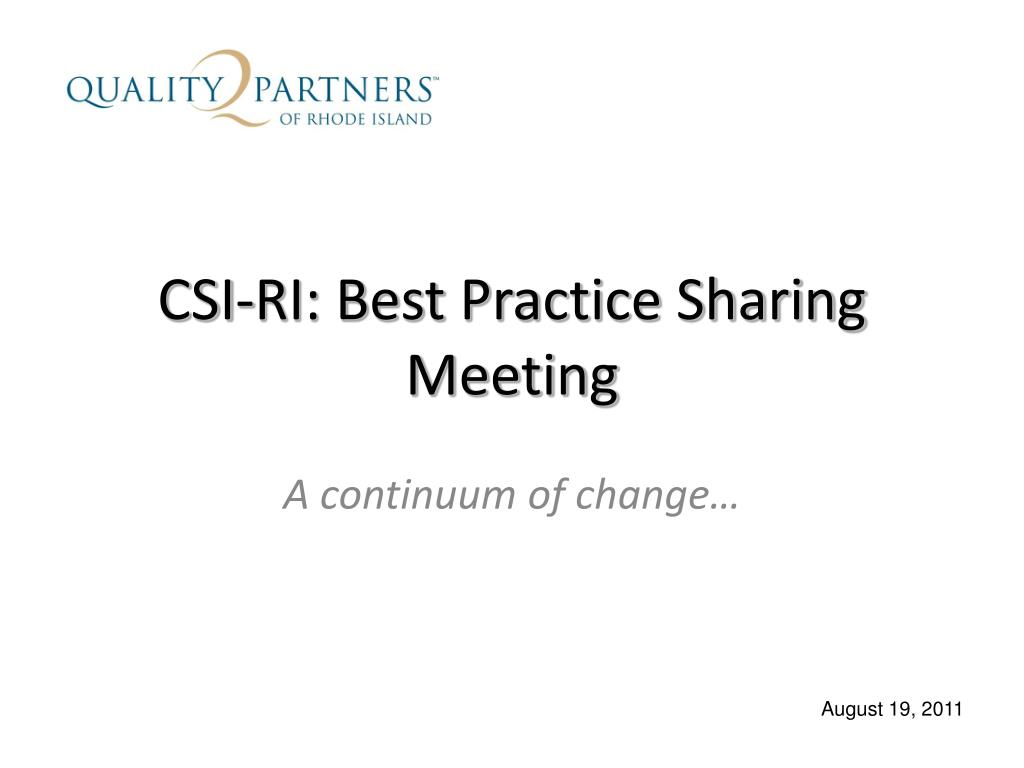 QUALITY PARTNERS™
OF RHODE ISLAND

CSI-RI: Best Practice Sharing Meeting

A continuum of change…

August 19, 2011